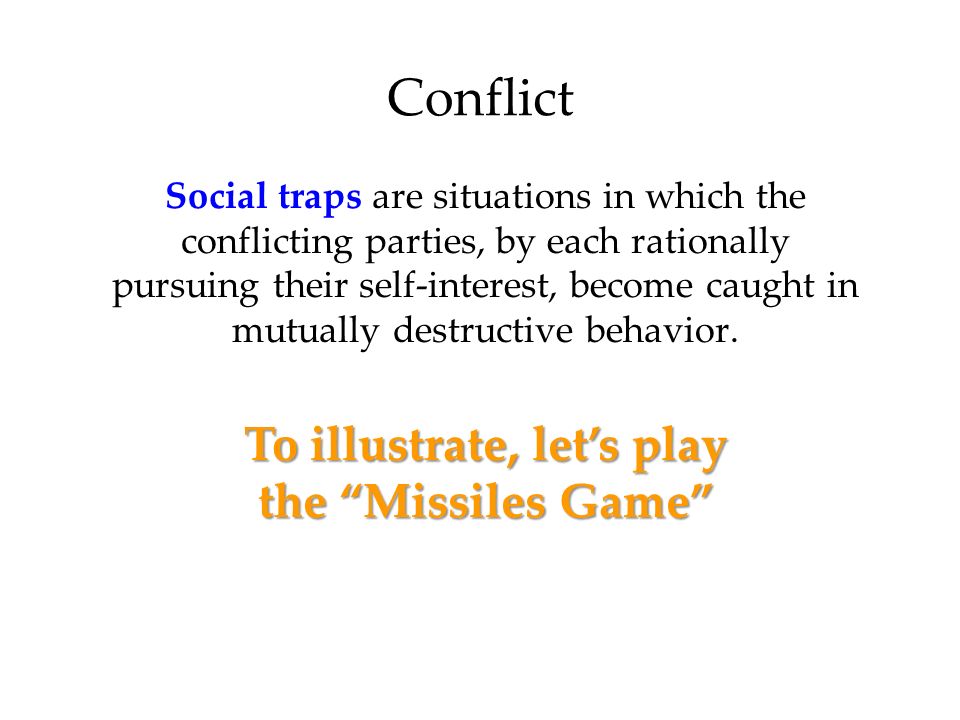 Conflict

Social traps are situations in which the conflicting parties, by each rationally pursuing their self-interest, become caught in mutually destructive behavior.

To illustrate, let’s play the “Missiles Game”